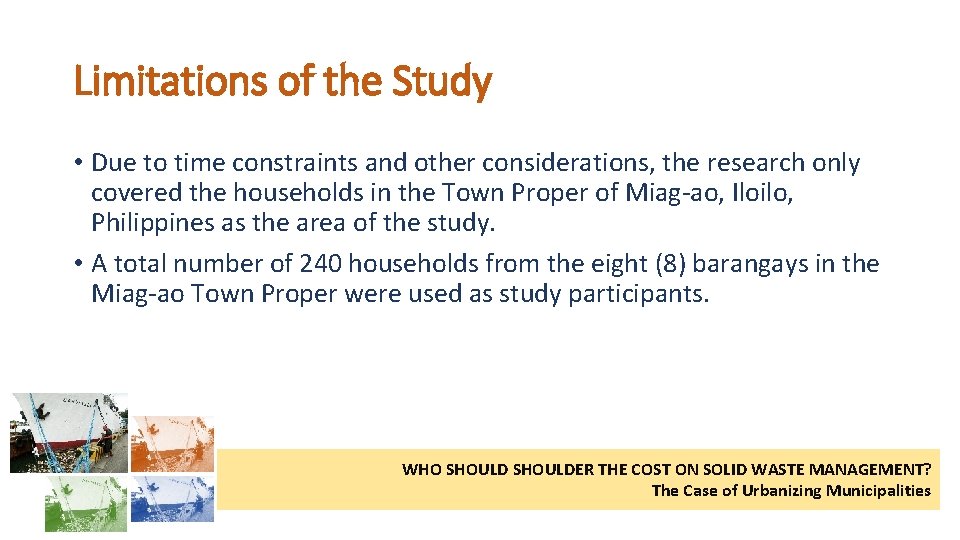 Limitations of the Study

• Due to time constraints and other considerations, the research only covered the households in the Town Proper of Miag-ao, Iloilo, Philippines as the area of the study.

• A total number of 240 households from the eight (8) barangays in the Miag-ao Town Proper were used as study participants.

WHO SHOULD SHOULDER THE COST ON SOLID WASTE MANAGEMENT?
The Case of Urbanizing Municipalities